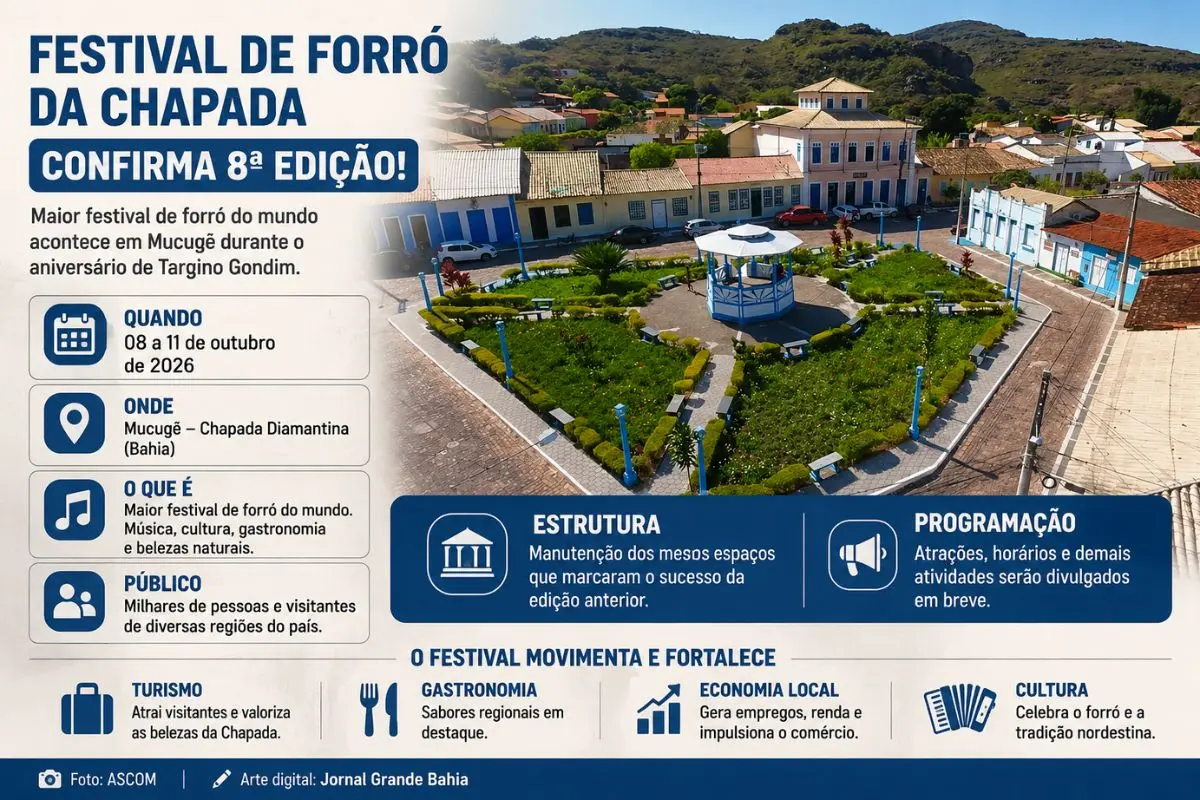 FESTIVAL DE FORRÓ DA CHAPADA

CONFIRMA 8ª EDIÇÃO!

Maior festival de forró do mundo acontece em Mucugê durante o aniversário de Targino Gondim.

QUANDO
08 a 11 de outubro de 2026

ONDE
Mucugê – Chapada Diamantina (Bahia)

O QUE É
Maior festival de forró do mundo. Música, cultura, gastronomia e belezas naturais.

PÚBLICO
Milhares de pessoas e visitantes de diversas regiões do país.

ESTRUTURA
Manutenção dos mesos espaços que marcaram o sucesso da edição anterior.

PROGRAMAÇÃO
Atrações, horários e demais atividades serão divulgados em breve.

O FESTIVAL MOVIMENTA E FORTALECE

TURISMO
Atrai visitantes e valoriza as belezas da Chapada.

GASTRONOMIA
Sabores regionais em destaque.

ECONOMIA LOCAL
Gera empregos, renda e impulsiona o comércio.

CULTURA
Celebra o forró e a tradição nordestina.

Foto: ASCOM | Arte digital: Jornal Grande Bahia